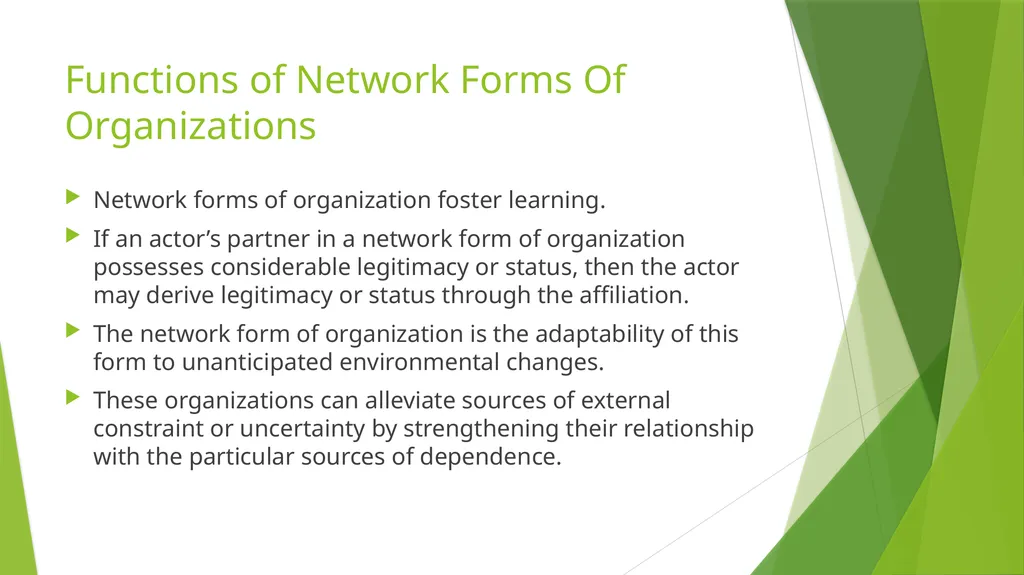 Functions of Network Forms Of Organizations

Network forms of organization foster learning.

If an actor’s partner in a network form of organization possesses considerable legitimacy or status, then the actor may derive legitimacy or status through the affiliation.

The network form of organization is the adaptability of this form to unanticipated environmental changes.

These organizations can alleviate sources of external constraint or uncertainty by strengthening their relationship with the particular sources of dependence.